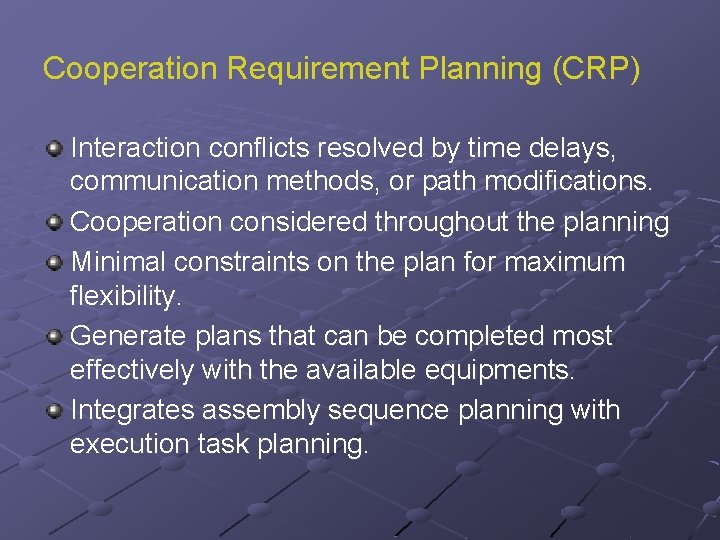 Cooperation Requirement Planning (CRP)

Interaction conflicts resolved by time delays, communication methods, or path modifications.

Cooperation considered throughout the planning

Minimal constraints on the plan for maximum flexibility.

Generate plans that can be completed most effectively with the available equipments.

Integrates assembly sequence planning with execution task planning.